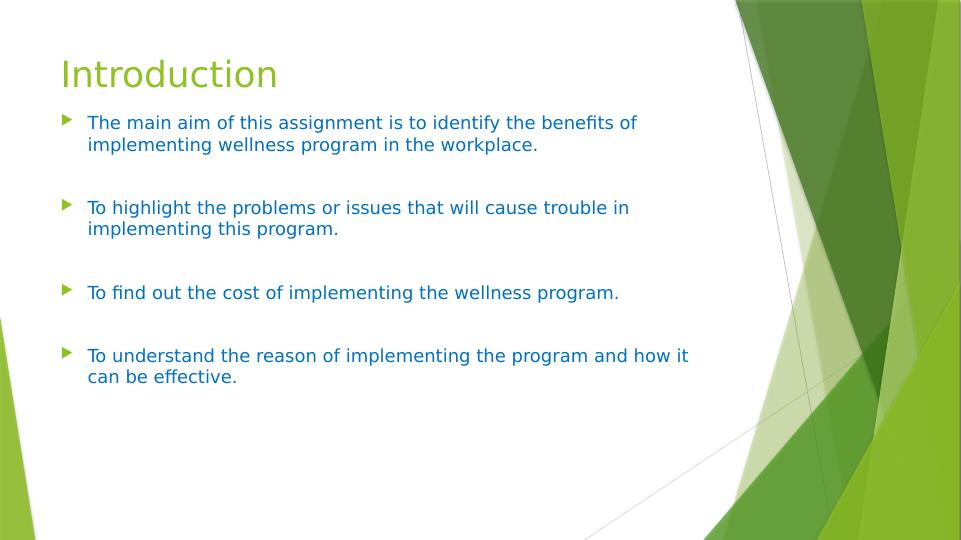 Introduction

The main aim of this assignment is to identify the benefits of implementing wellness program in the workplace.

To highlight the problems or issues that will cause trouble in implementing this program.

To find out the cost of implementing the wellness program.

To understand the reason of implementing the program and how it can be effective.